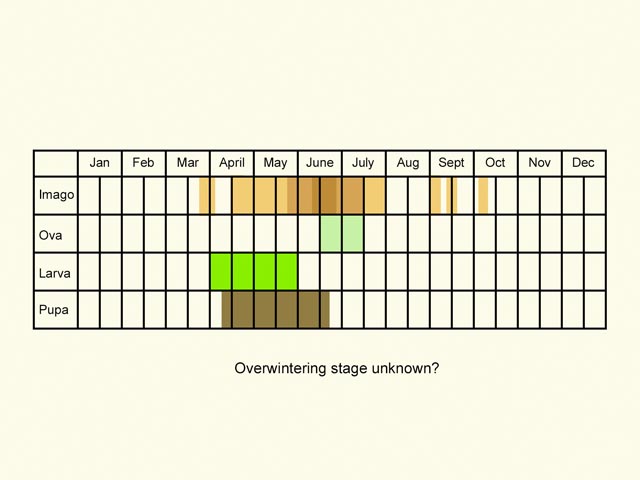 | | Jan | Feb | Mar | April | May | June | July | Aug | Sept | Oct | Nov | Dec |
|---|---|---|---|---|---|---|---|---|---|---|---|---|
| Imago | | | | | | | | | | | | |
| Ova | | | | | | | | | | | | |
| Larva | | | | | | | | | | | | |
| Pupa | | | | | | | | | | | | |

Overwintering stage unknown?